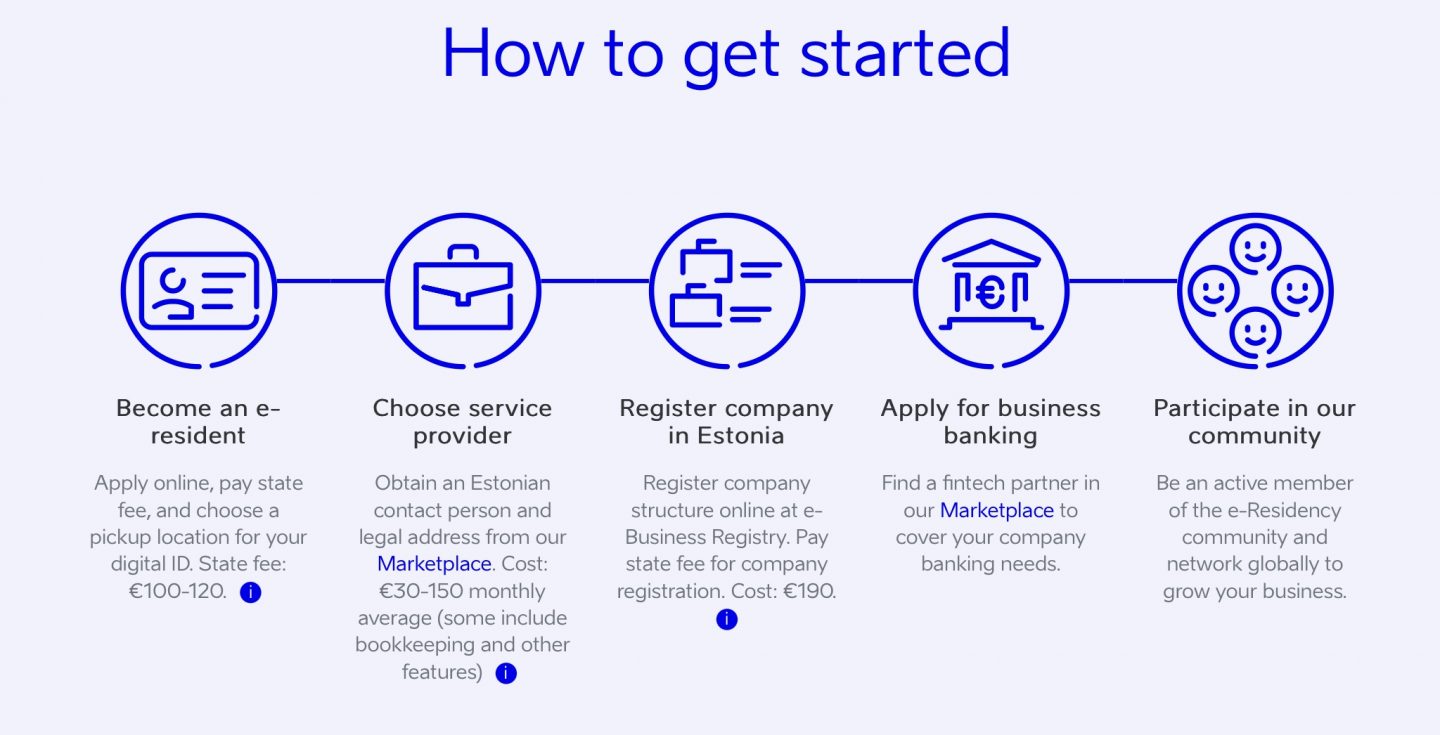 How to get started

Become an e-resident

Apply online, pay state fee, and choose a pickup location for your digital ID. State fee: €100-120. i

Choose service provider

Obtain an Estonian contact person and legal address from our Marketplace. Cost: €30-150 monthly average (some include bookkeeping and other features) i

Register company in Estonia

Register company structure online at e-Business Registry. Pay state fee for company registration. Cost: €190. i

Apply for business banking

Find a fintech partner in our Marketplace to cover your company banking needs.

Participate in our community

Be an active member of the e-Residency community and network globally to grow your business.